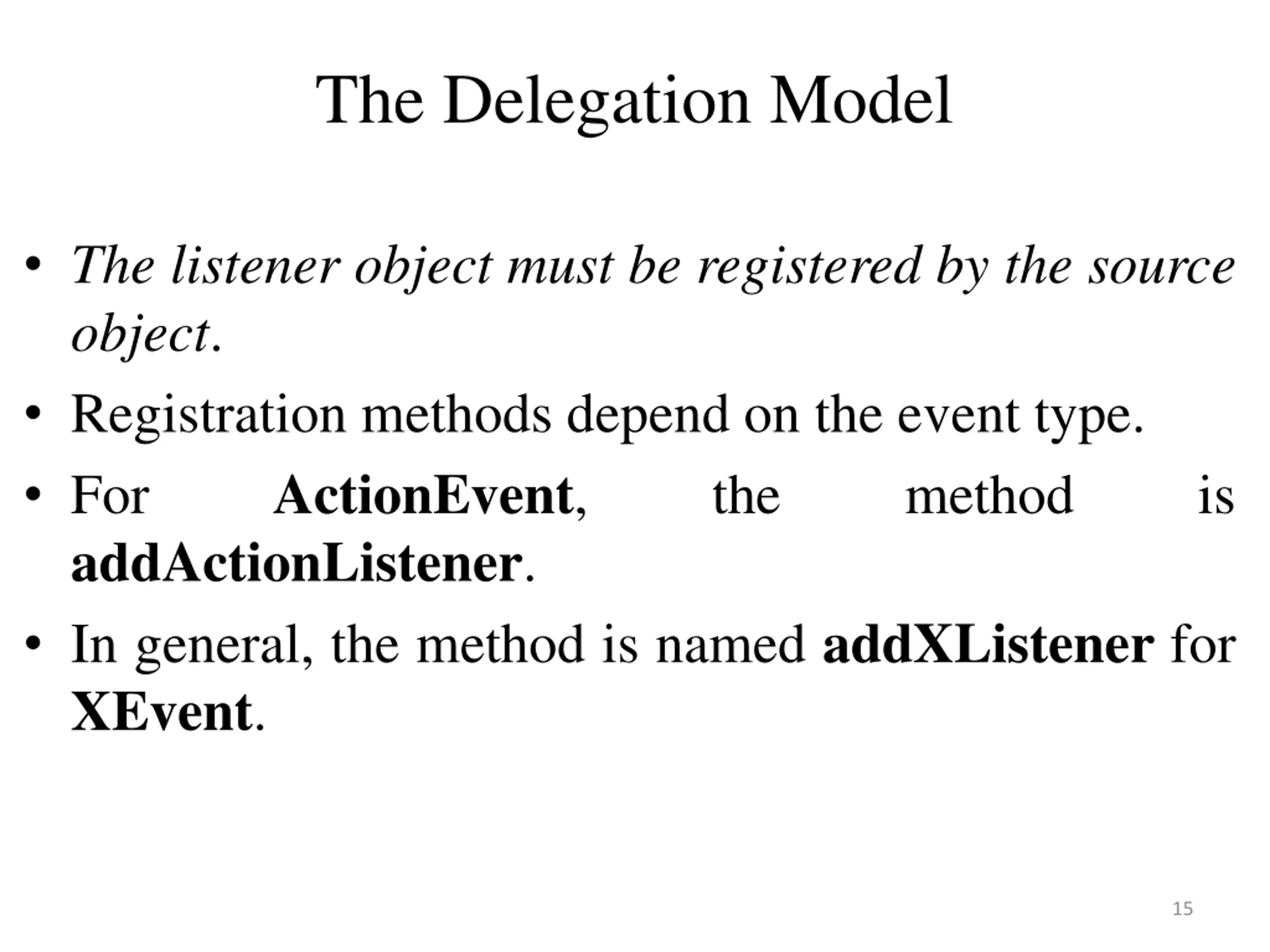 The Delegation Model

• The listener object must be registered by the source object.

• Registration methods depend on the event type.

• For ActionEvent, the method is addActionListener.

• In general, the method is named addXListener for XEvent.

15